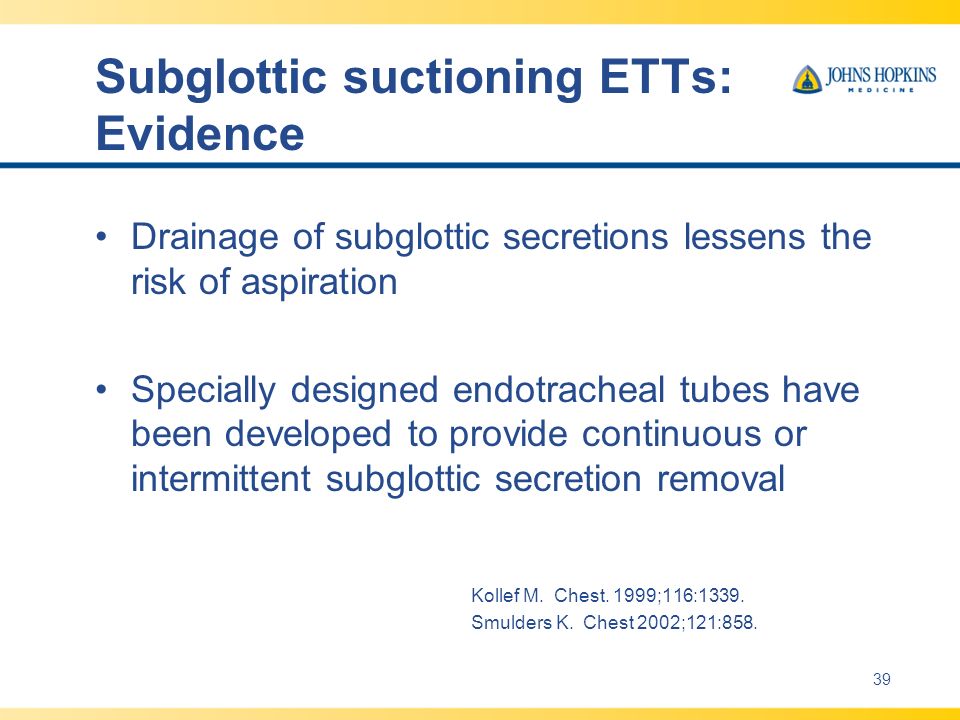 Subglottic suctioning ETTs: Evidence

JOHNS HOPKINS
MEDICINE

• Drainage of subglottic secretions lessens the risk of aspiration

• Specially designed endotracheal tubes have been developed to provide continuous or intermittent subglottic secretion removal

Kollef M. Chest. 1999;116:1339.
Smulders K. Chest 2002;121:858.

39